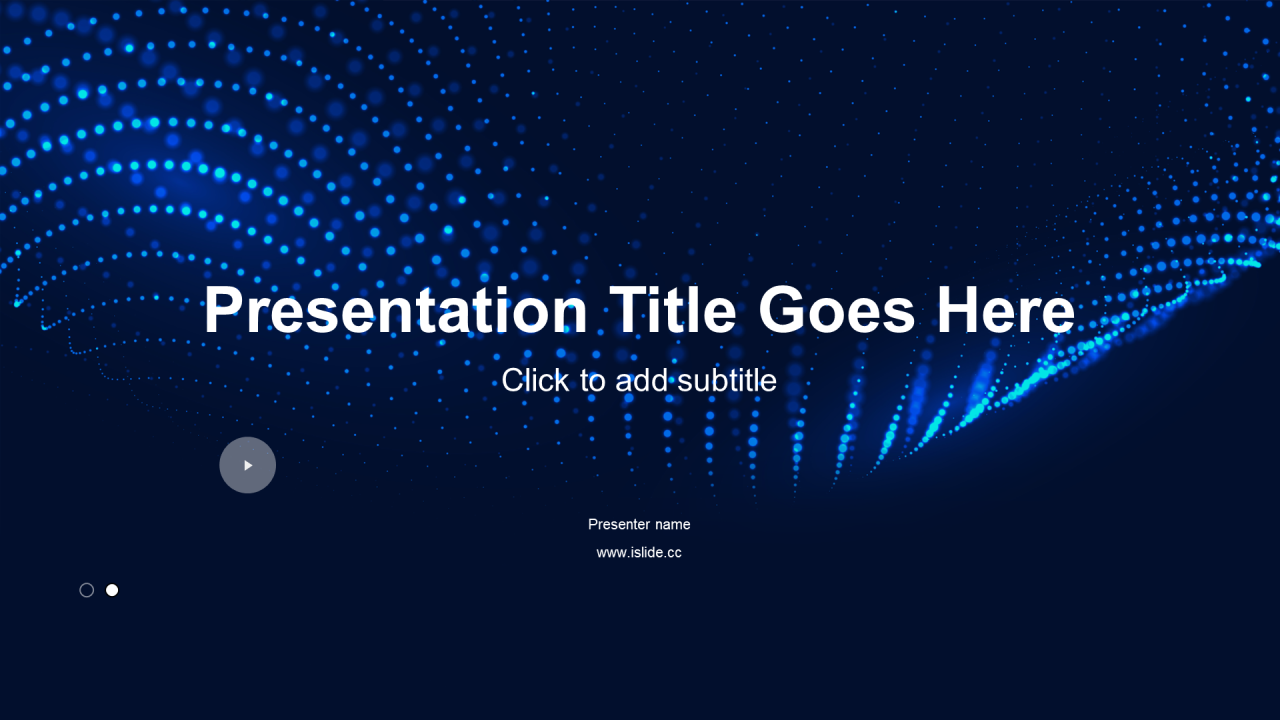 Presentation Title Goes Here

Click to add subtitle

Presenter name

www.islide.cc